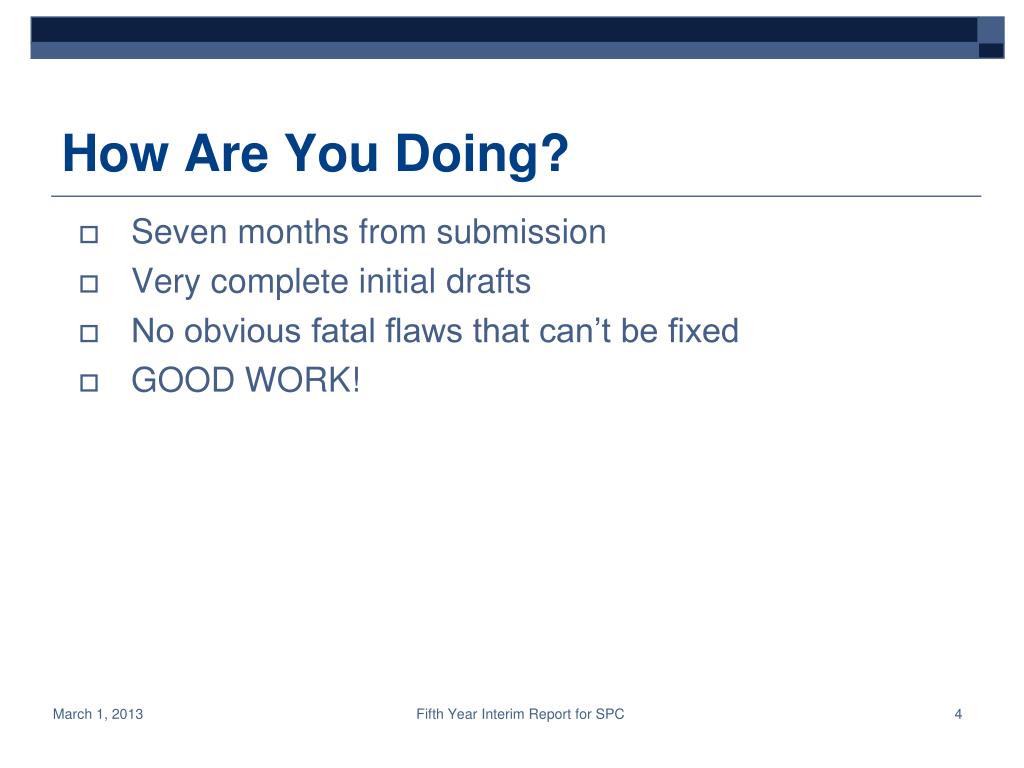 How Are You Doing?

Seven months from submission
Very complete initial drafts
No obvious fatal flaws that can’t be fixed
GOOD WORK!

March 1, 2013
Fifth Year Interim Report for SPC
4